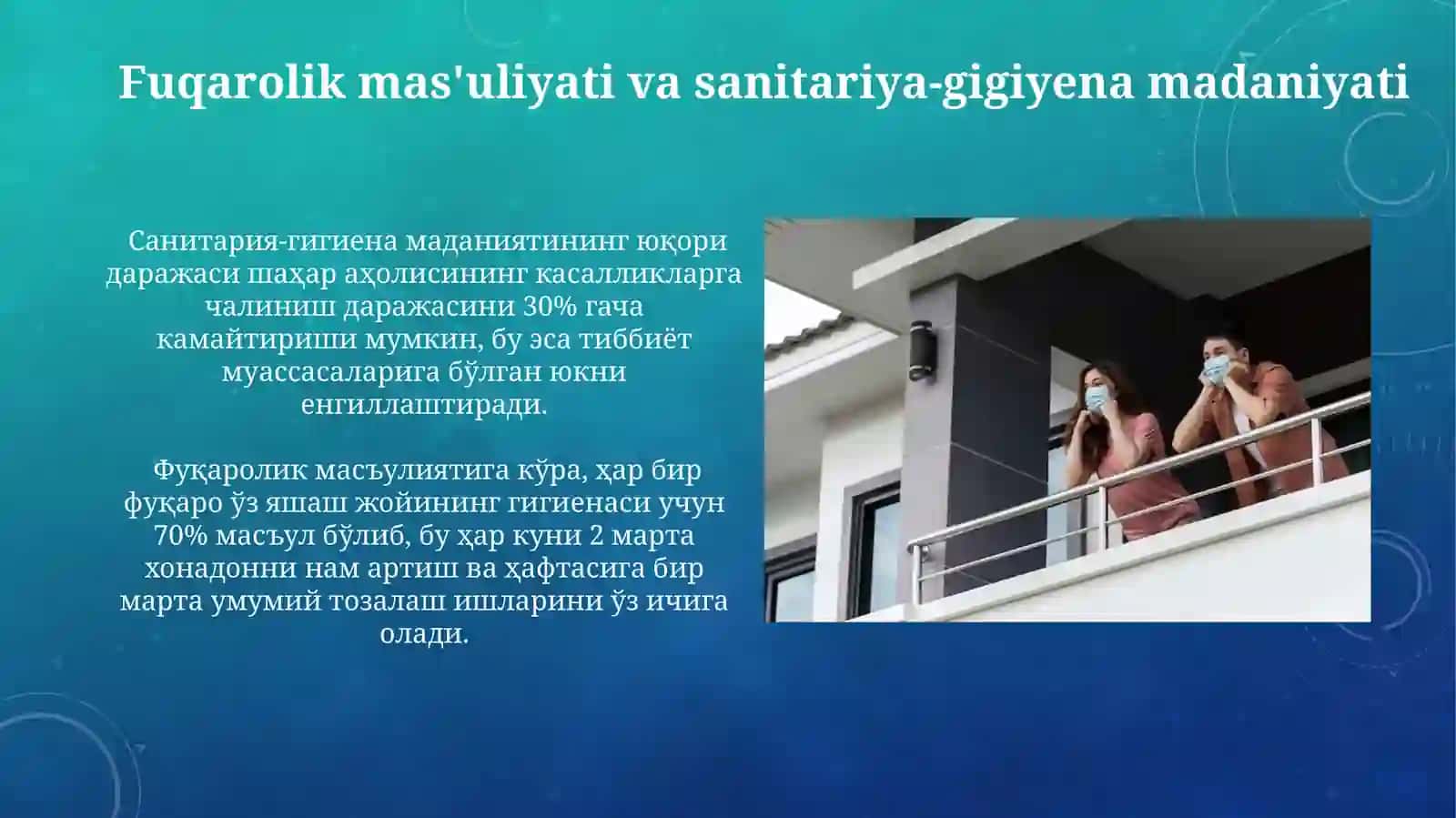 Fuqarolik mas'uliyati va sanitariya-gigiyena madaniyati

Санитария-гигиена маданиятининг юқори даражаси шаҳар аҳолисининг касалликларга чалиниш даражасини 30% гача камайтириши мумкин, бу эса тиббиёт муассасаларига бўлган юкни енгиллаштиради.

Фуқаролик масъулиятига кўра, ҳар бир фуқаро ўз яшаш жойининг гигиенаси учун 70% масъул бўлиб, бу ҳар куни 2 марта хонадонни нам артиш ва ҳафтасига бир марта умумий тозалаш ишларини ўз ичига олади.